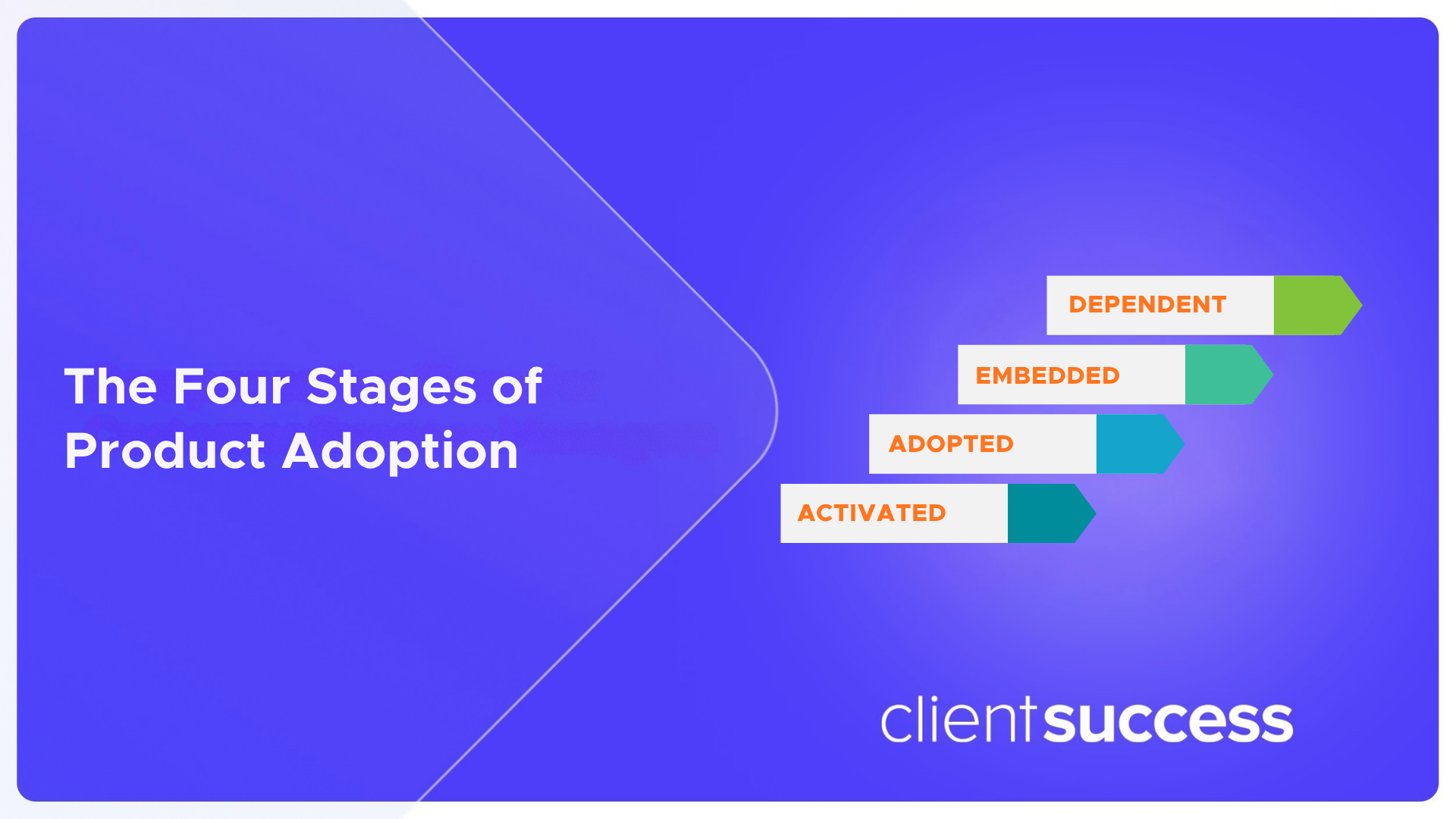 The Four Stages of Product Adoption

DEPENDENT

EMBEDDED

ADOPTED

ACTIVATED

clientsuccess